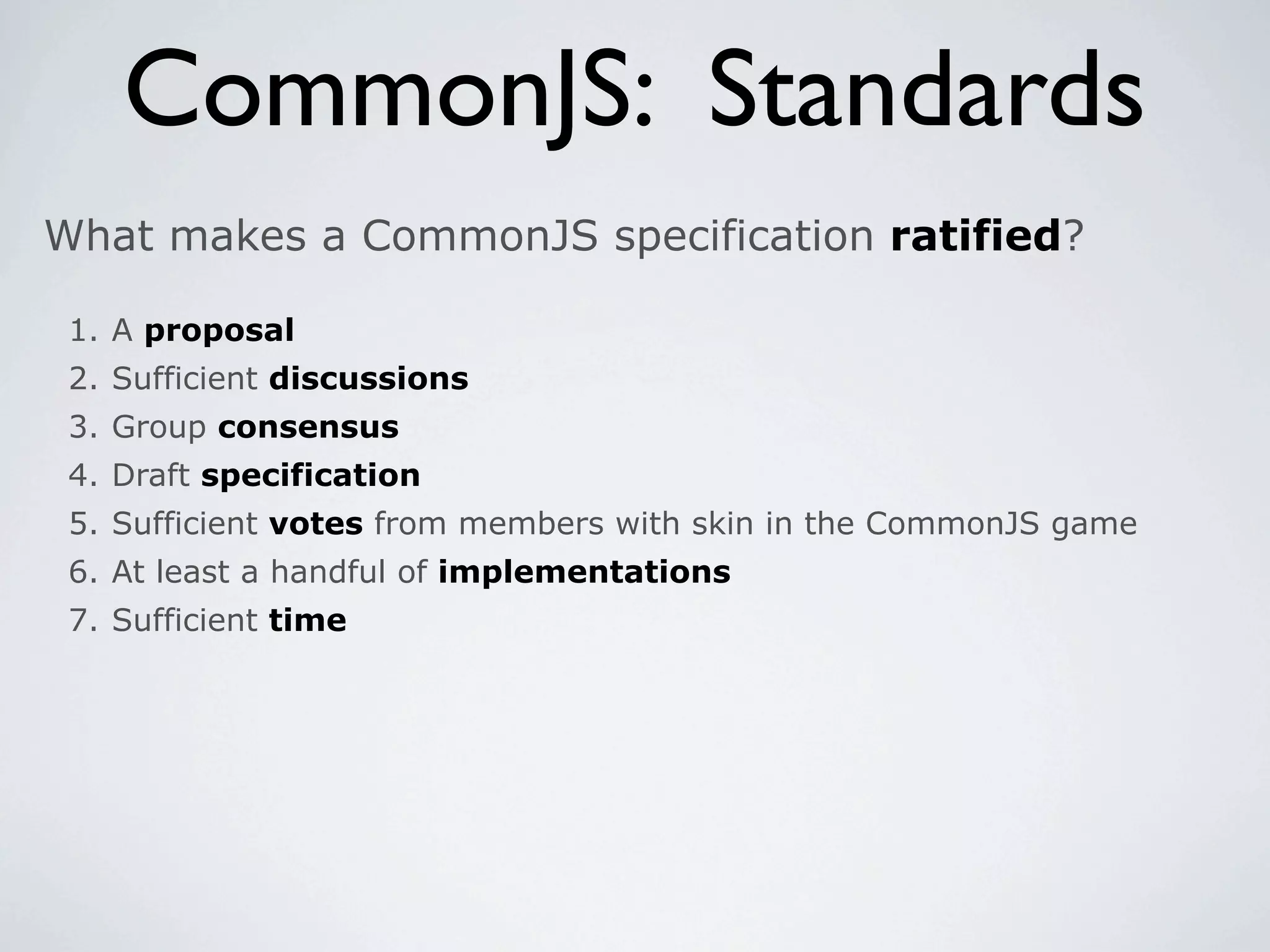 CommonJS: Standards

What makes a CommonJS specification ratified?

1. A proposal
2. Sufficient discussions
3. Group consensus
4. Draft specification
5. Sufficient votes from members with skin in the CommonJS game
6. At least a handful of implementations
7. Sufficient time